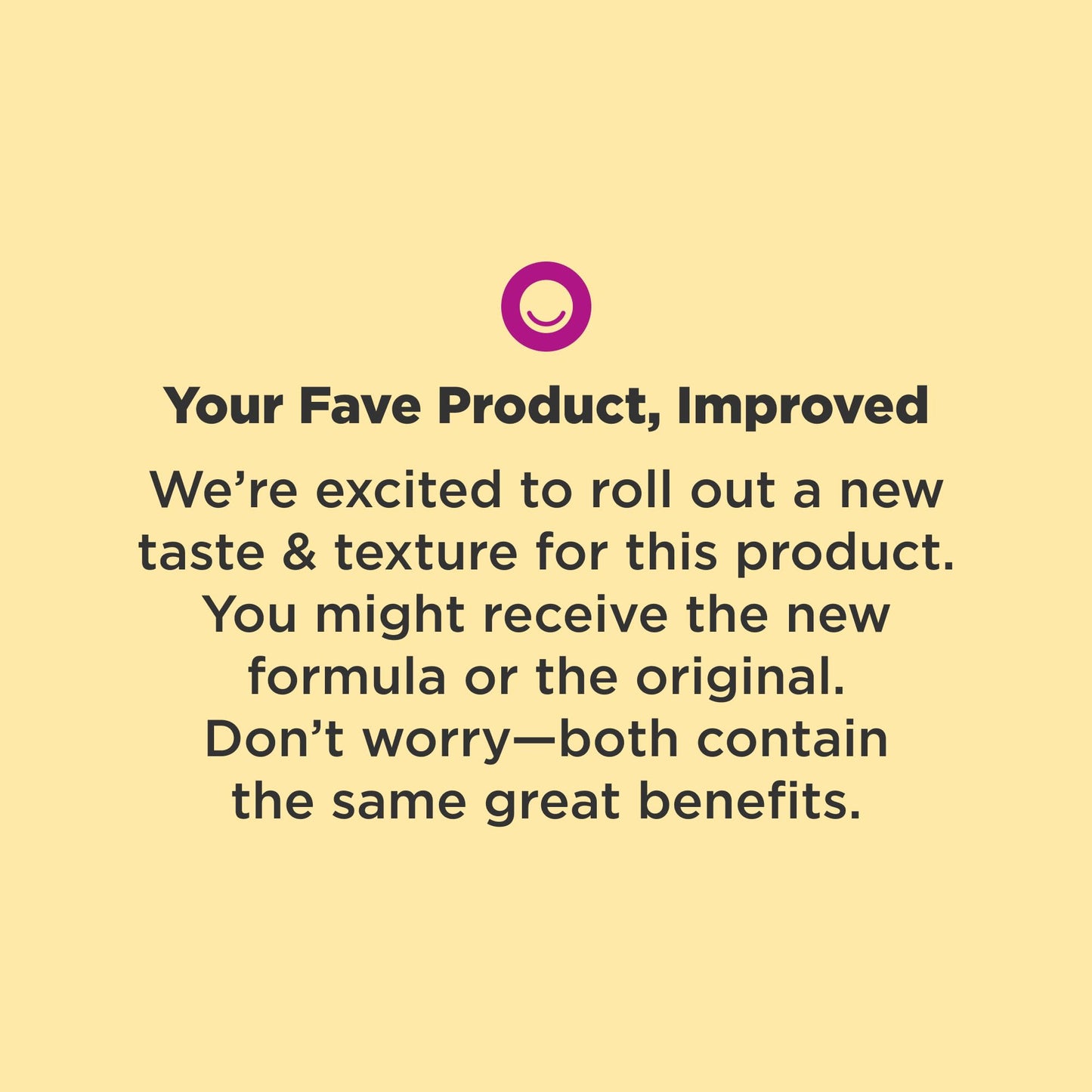 Your Fave Product, Improved

We’re excited to roll out a new taste & texture for this product. You might receive the new formula or the original. Don’t worry—both contain the same great benefits.